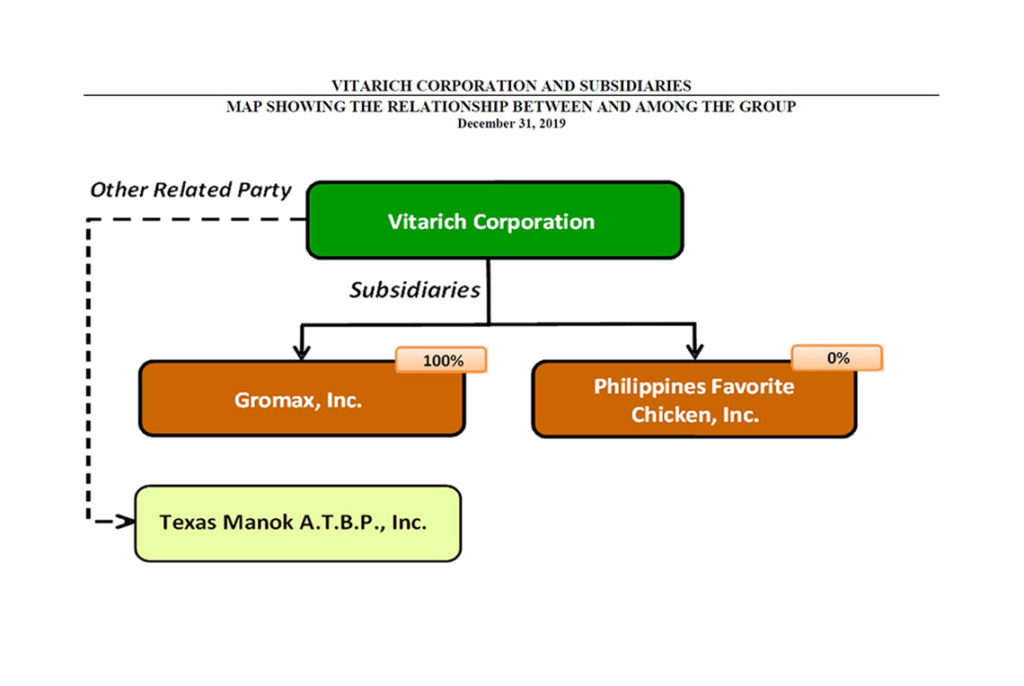 VITARICH CORPORATION AND SUBSIDIARIES
MAP SHOWING THE RELATIONSHIP BETWEEN AND AMONG THE GROUP
December 31, 2019

Other Related Party

Vitarich Corporation

Subsidiaries

100%

Gromax, Inc.

0%

Philippines Favorite Chicken, Inc.

Texas Manok A.T.B.P., Inc.